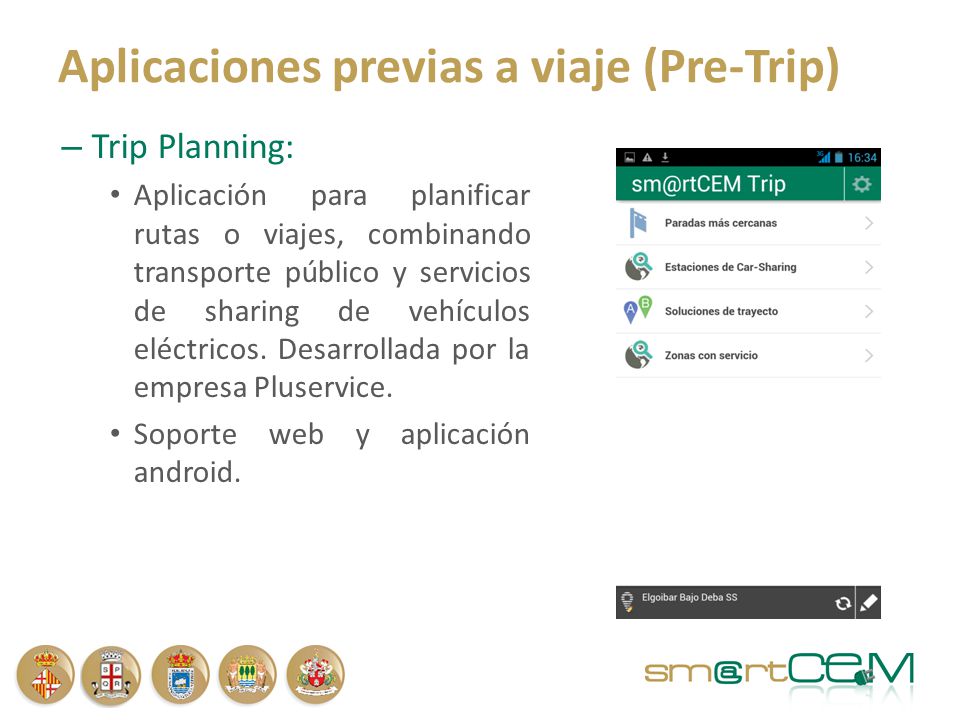 Aplicaciones previas a viaje (Pre-Trip)

– Trip Planning:

• Aplicación para planificar rutas o viajes, combinando transporte público y servicios de sharing de vehículos eléctricos. Desarrollada por la empresa Pluservice.

• Soporte web y aplicación android.

16:34

sm@rtCEM Trip

Paradas más cercanas

Estaciones de Car-Sharing

Soluciones de trayecto

Zonas con servicio

Elgoibar Bajo Deba SS

sm@rtCEM